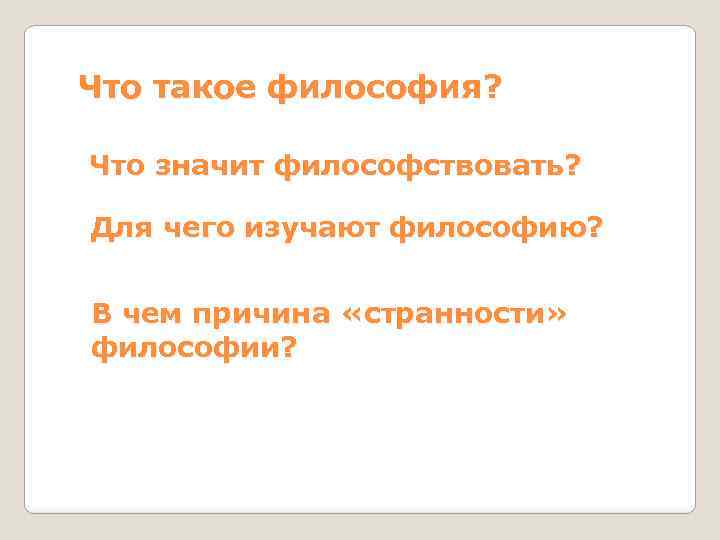 Что такое философия?

Что значит философствовать?

Для чего изучают философию?

В чем причина «странности» философии?